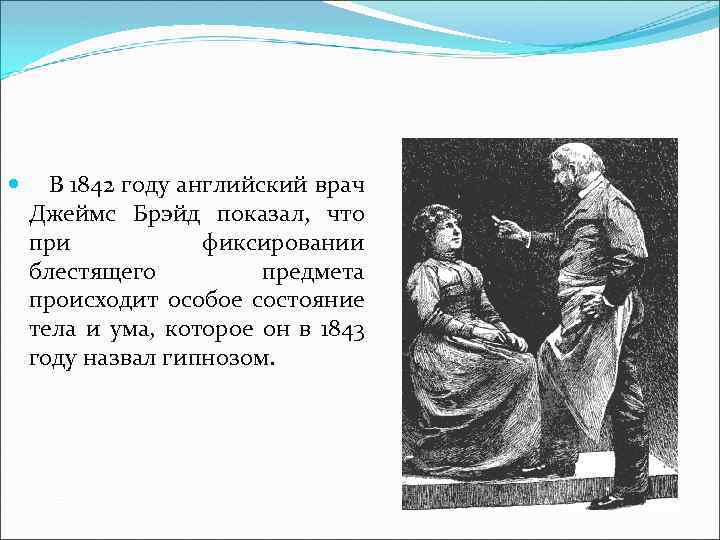 В 1842 году английский врач Джеймс Брэйд показал, что при фиксировании блестящего предмета происходит особое состояние тела и ума, которое он в 1843 году назвал гипнозом.